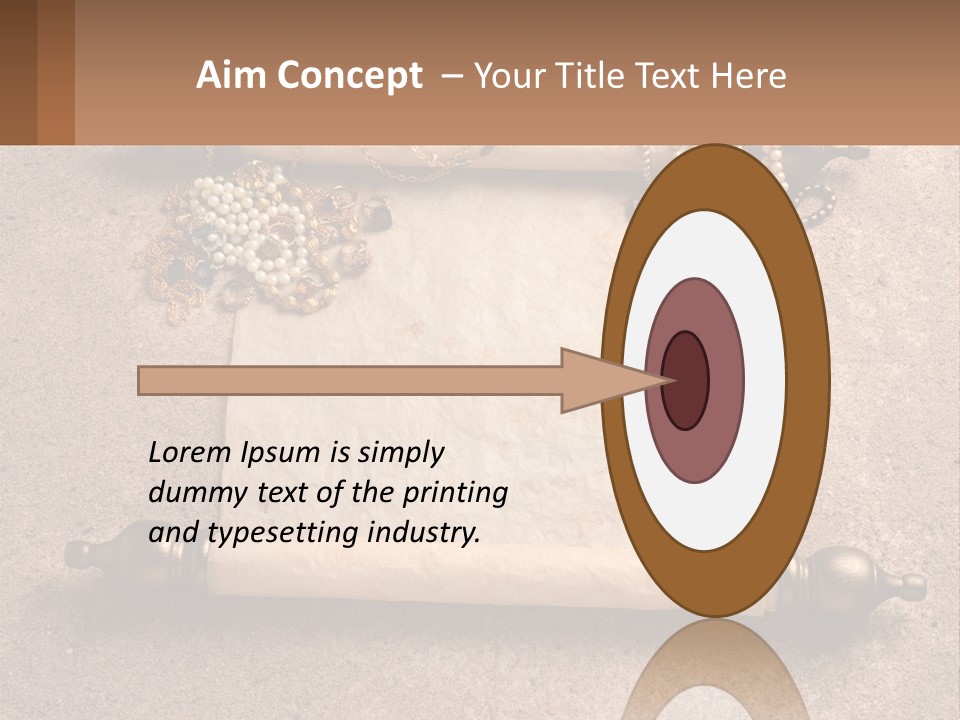 Aim Concept – Your Title Text Here

Lorem Ipsum is simply dummy text of the printing and typesetting industry.